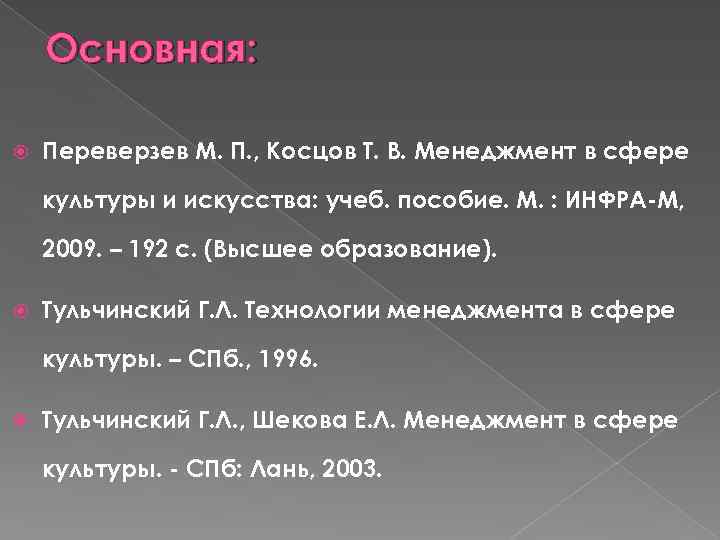 Основная:

Переверзев М. П., Косцов Т. В. Менеджмент в сфере культуры и искусства: учеб. пособие. М. : ИНФРА-М, 2009. – 192 с. (Высшее образование).

Тульчинский Г.Л. Технологии менеджмента в сфере культуры. – СПб., 1996.

Тульчинский Г.Л., Шекова Е.Л. Менеджмент в сфере культуры. - СПб: Лань, 2003.